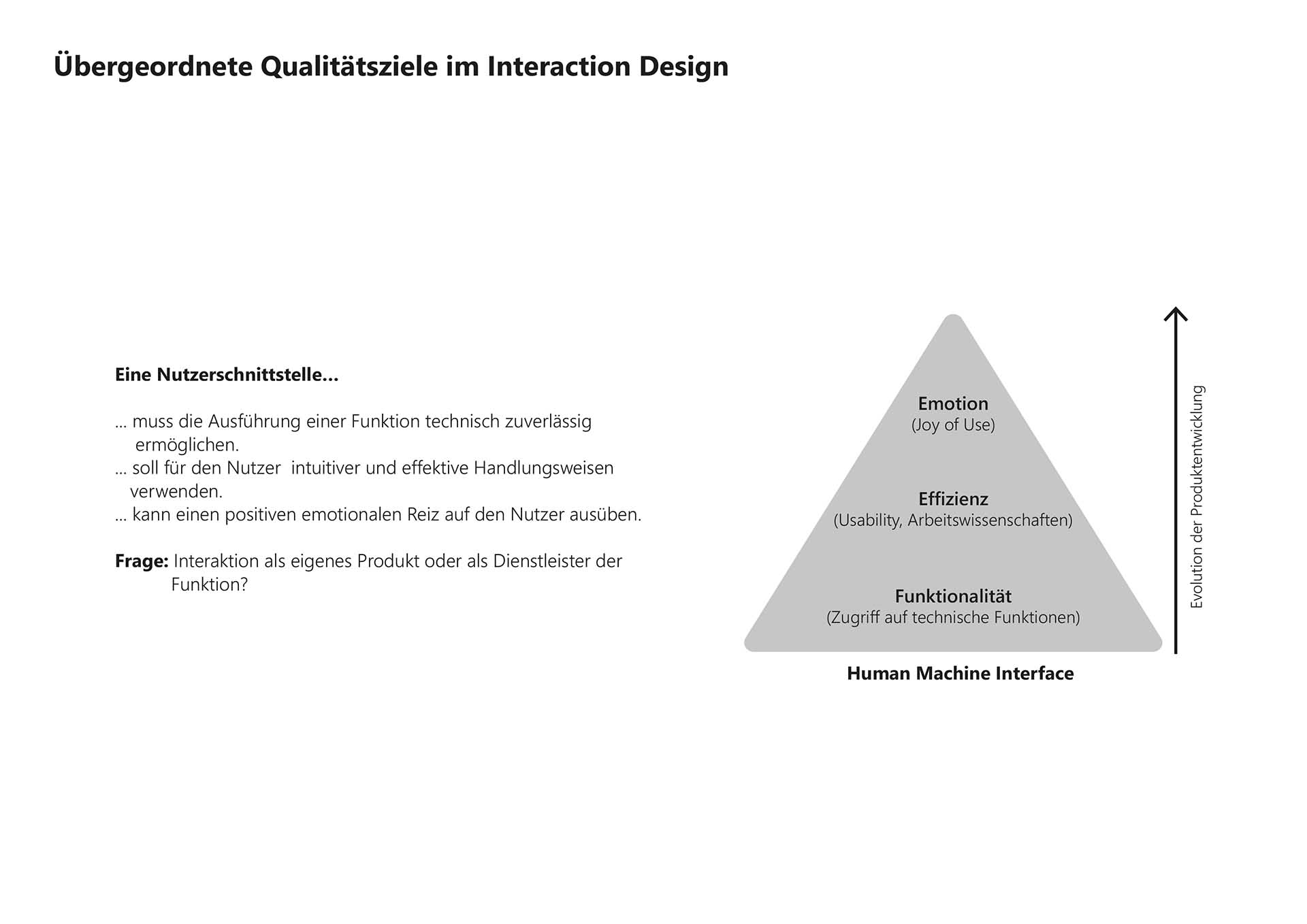 Übergeordnete Qualitätsziele im Interaction Design

Eine Nutzerschnittstelle...

... muss die Ausführung einer Funktion technisch zuverlässig ermöglichen.
... soll für den Nutzer intuitiver und effektive Handlungsweisen verwenden.
... kann einen positiven emotionalen Reiz auf den Nutzer ausüben.

Frage: Interaktion als eigenes Produkt oder als Dienstleister der Funktion?

Emotion
(Joy of Use)

Effizienz
(Usability, Arbeitswissenschaften)

Funktionalität
(Zugriff auf technische Funktionen)

Human Machine Interface

Evolution der Produktentwicklung